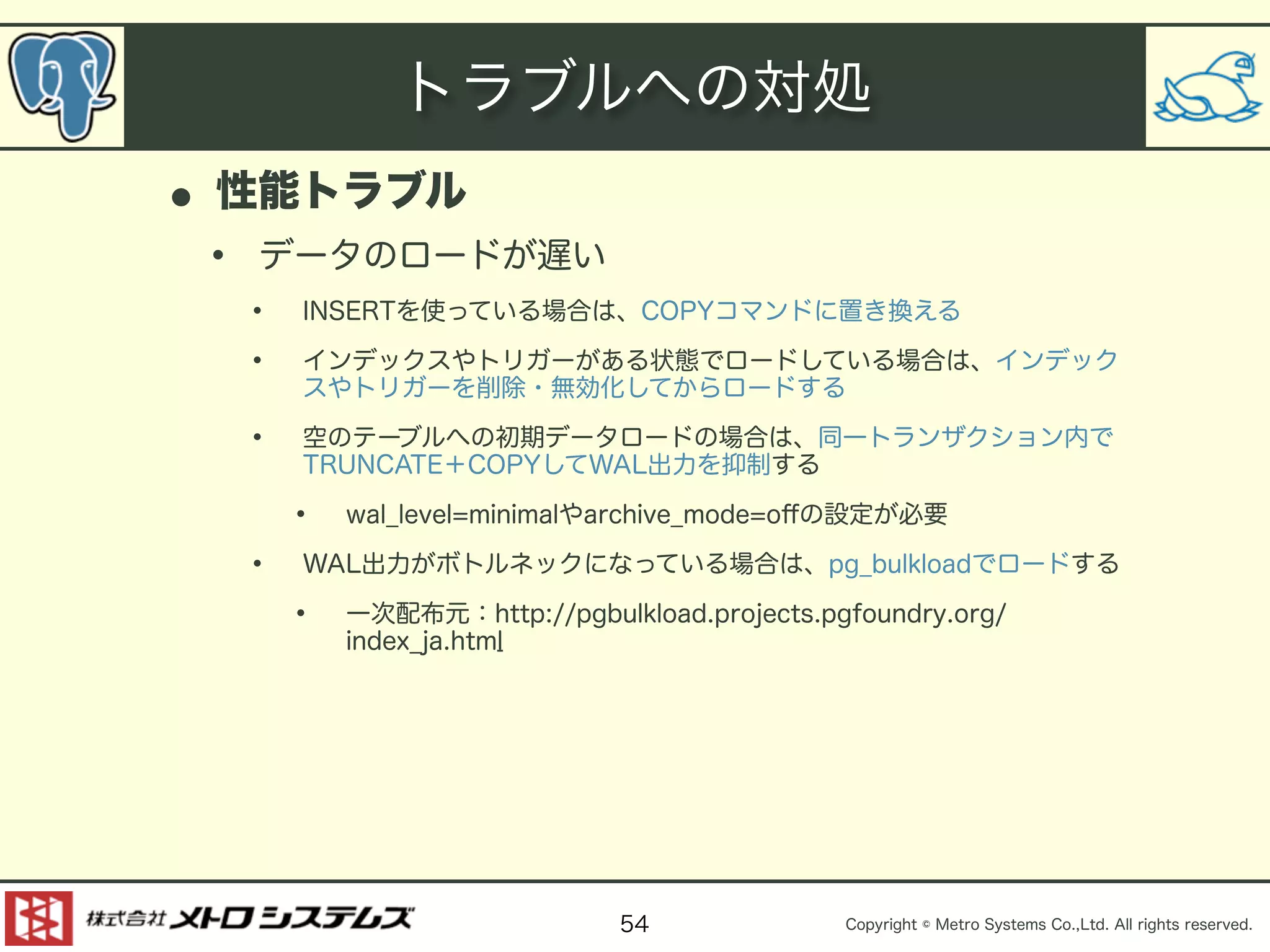 トラブルへの対処

● 性能トラブル

• データのロードが遅い

• INSERTを使っている場合は、COPYコマンドに置き換える

• インデックスやトリガーがある状態でロードしている場合は、インデックスやトリガーを削除・無効化してからロードする

• 空のテーブルへの初期データロードの場合は、同一トランザクション内でTRUNCATE＋COPYしてWAL出力を抑制する

• wal_level=minimalやarchive_mode=offの設定が必要

• WAL出力がボトルネックになっている場合は、pg_bulkloadでロードする

• 一次配布元：http://pgbulkload.projects.pgfoundry.org/index_ja.html

株式会社 メトロシステムズ

54

Copyright © Metro Systems Co.,Ltd. All rights reserved.